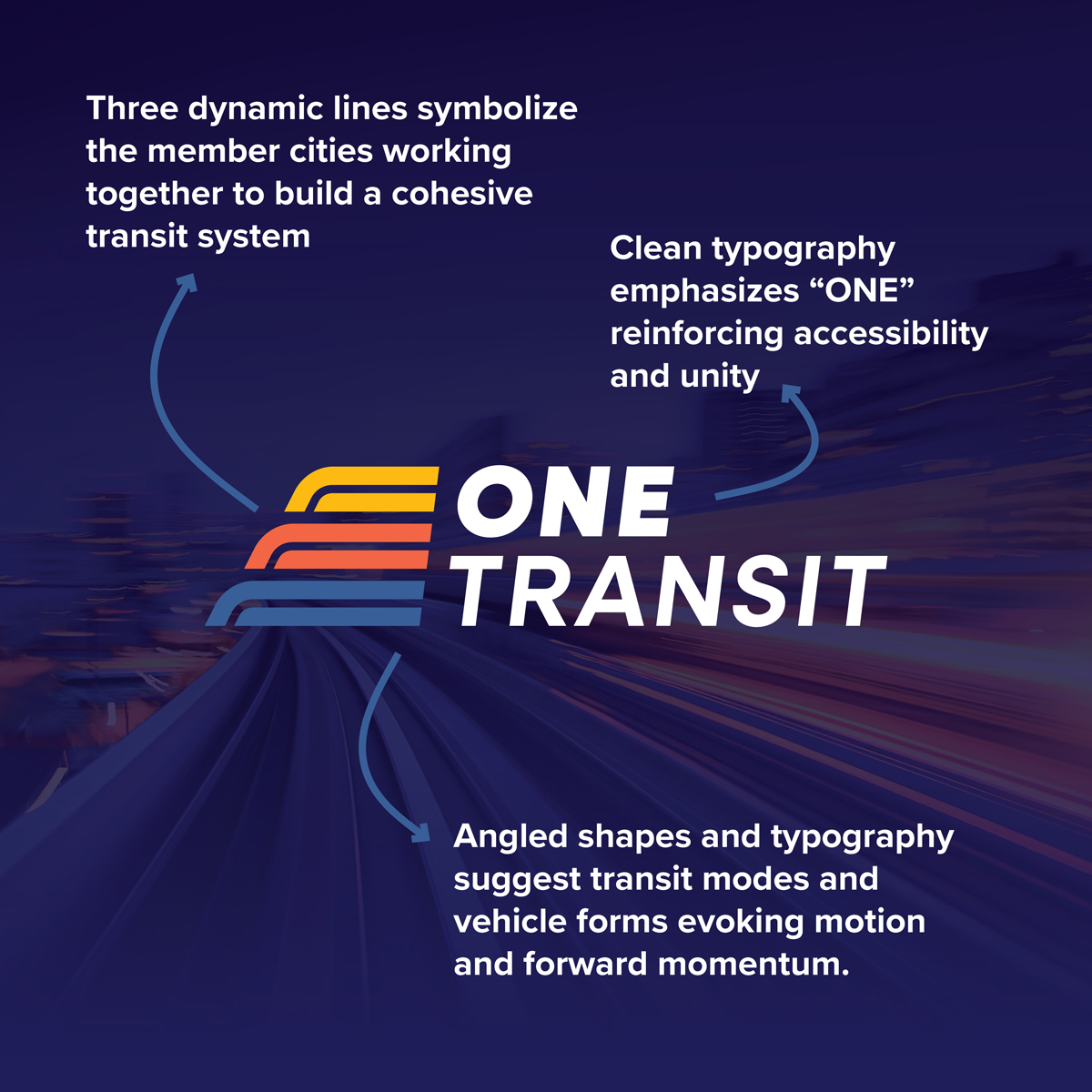 Three dynamic lines symbolize the member cities working together to build a cohesive transit system

Clean typography emphasizes “ONE” reinforcing accessibility and unity

ONE
TRANSIT

Angled shapes and typography suggest transit modes and vehicle forms evoking motion and forward momentum.